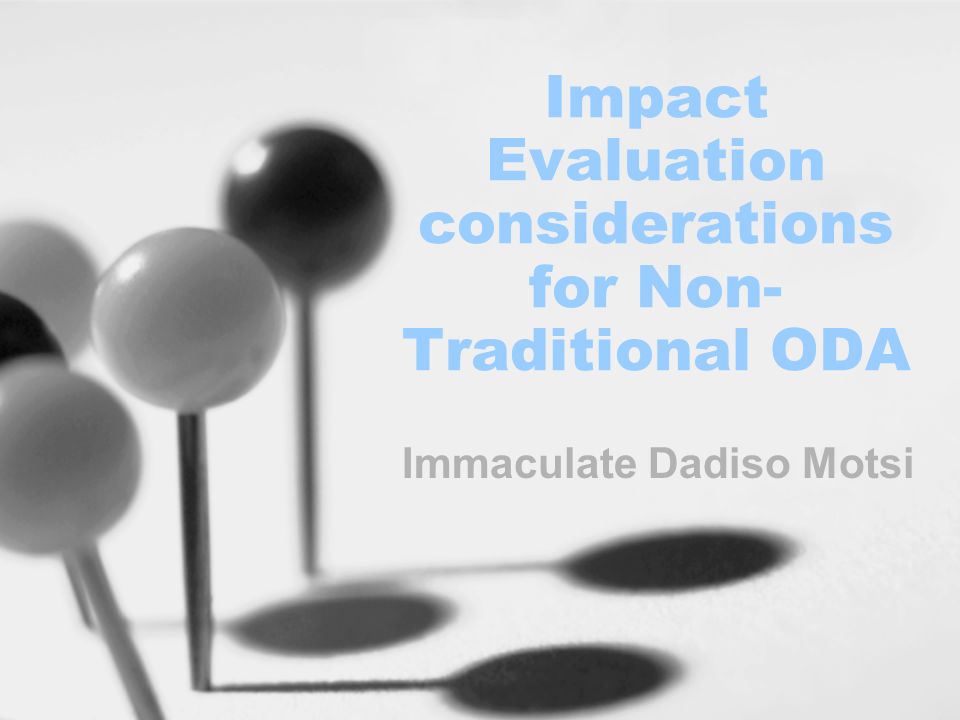 Impact Evaluation considerations for Non-Traditional ODA

Immaculate Dadiso Motsi